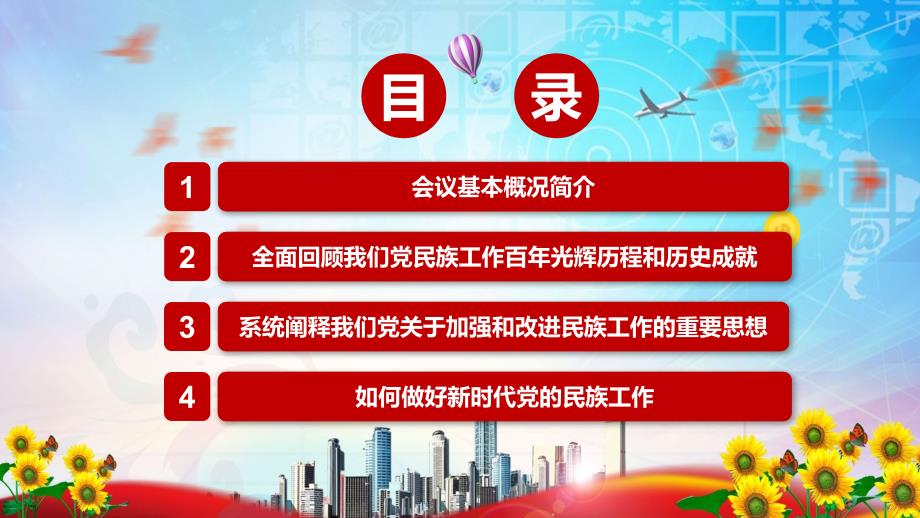 目 录

1 会议基本概况简介

2 全面回顾我们党民族工作百年光辉历程和历史成就

3 系统阐释我们党关于加强和改进民族工作的重要思想

4 如何做好新时代党的民族工作